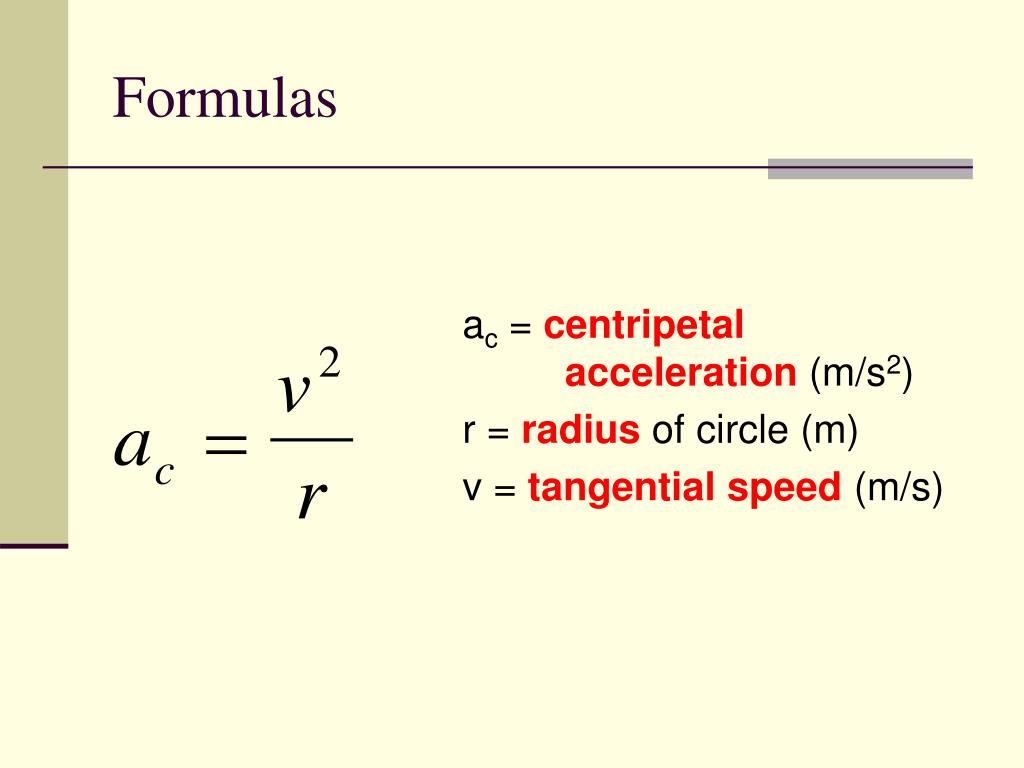 Formulas

$a_c = \frac{v^2}{r}$

$a_c$ = centripetal acceleration (m/s$^2$)

r = radius of circle (m)

v = tangential speed (m/s)